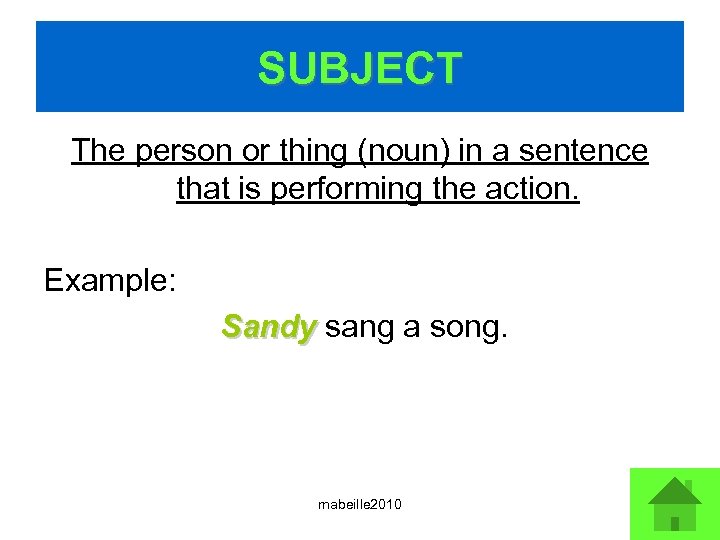 SUBJECT

The person or thing (noun) in a sentence that is performing the action.

Example:

Sandy sang a song.

mabeille2010